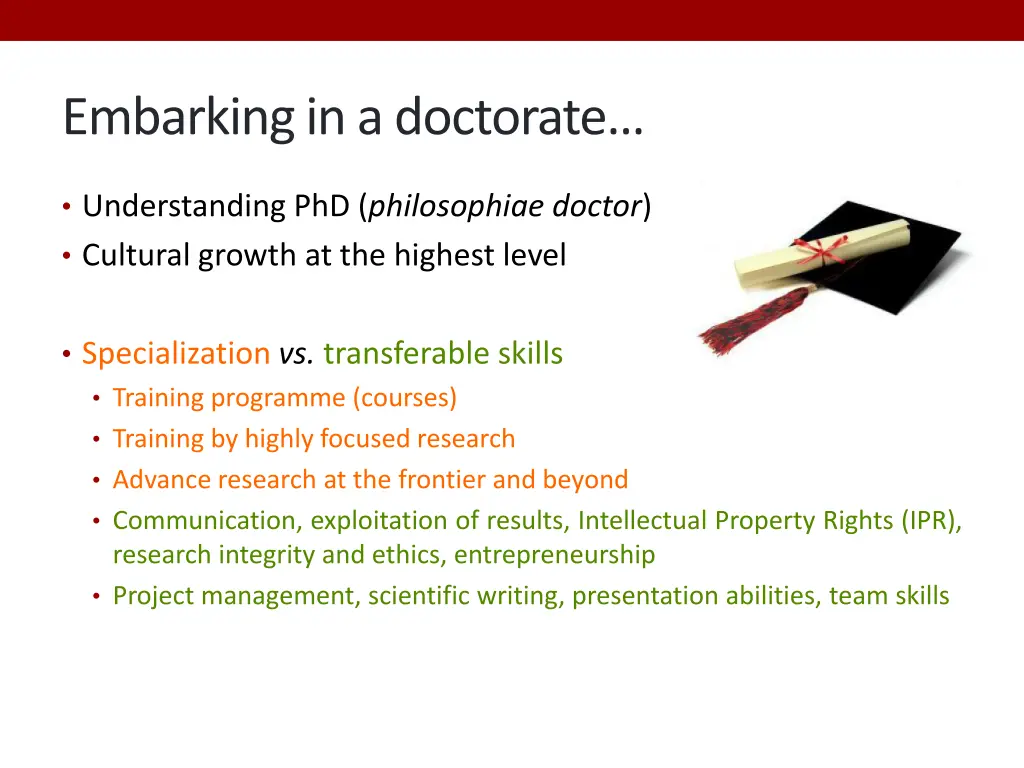 Embarking in a doctorate…

• Understanding PhD (philosophiae doctor)
• Cultural growth at the highest level

• Specialization vs. transferable skills
  • Training programme (courses)
  • Training by highly focused research
  • Advance research at the frontier and beyond
  • Communication, exploitation of results, Intellectual Property Rights (IPR), research integrity and ethics, entrepreneurship
  • Project management, scientific writing, presentation abilities, team skills